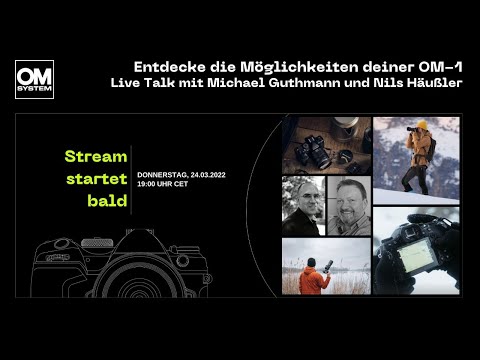 OM SYSTEM

Entdecke die Möglichkeiten deiner OM-1
Live Talk mit Michael Guthmann und Nils Häußler

Stream startet bald

DONNERSTAG, 24.03.2022
19:00 UHR CET